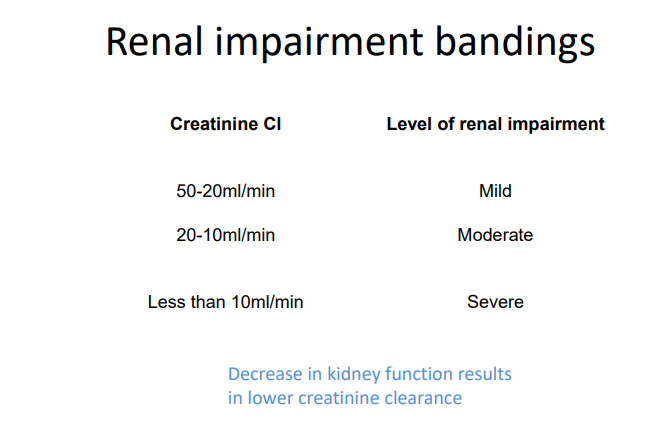 Renal impairment bandings

| Creatinine Cl | Level of renal impairment |
|---|---|
| 50-20ml/min | Mild |
| 20-10ml/min | Moderate |
| Less than 10ml/min | Severe |

Decrease in kidney function results in lower creatinine clearance